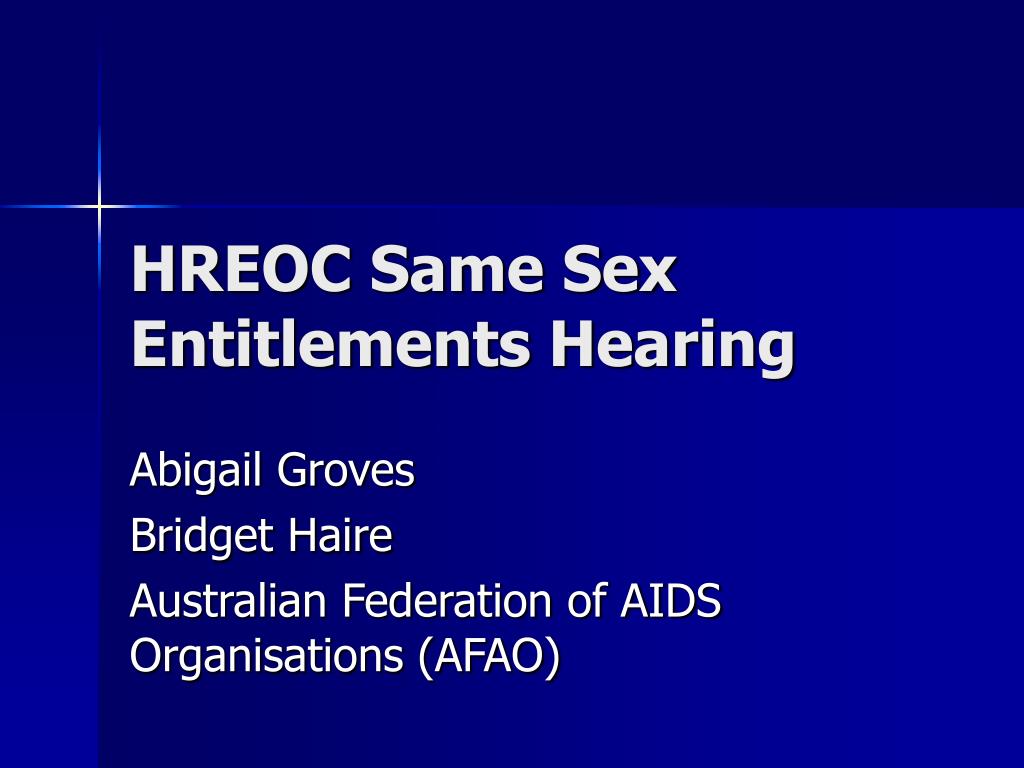 HREOC Same Sex Entitlements Hearing

Abigail Groves

Bridget Haire

Australian Federation of AIDS Organisations (AFAO)